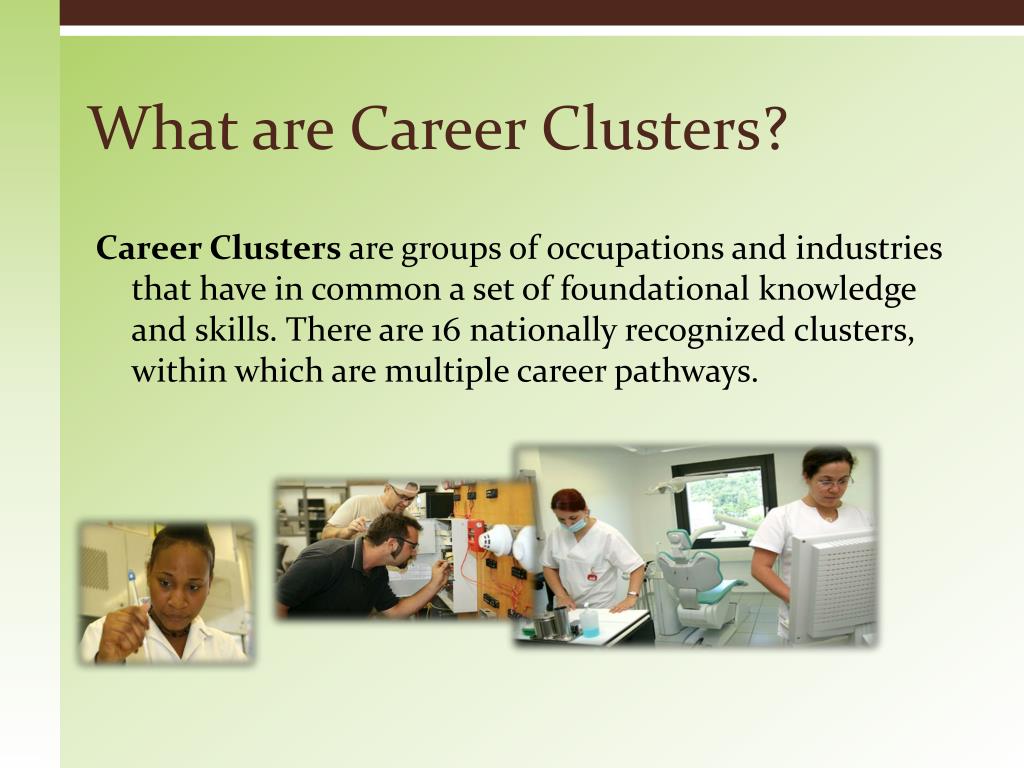 What are Career Clusters?

Career Clusters are groups of occupations and industries that have in common a set of foundational knowledge and skills. There are 16 nationally recognized clusters, within which are multiple career pathways.